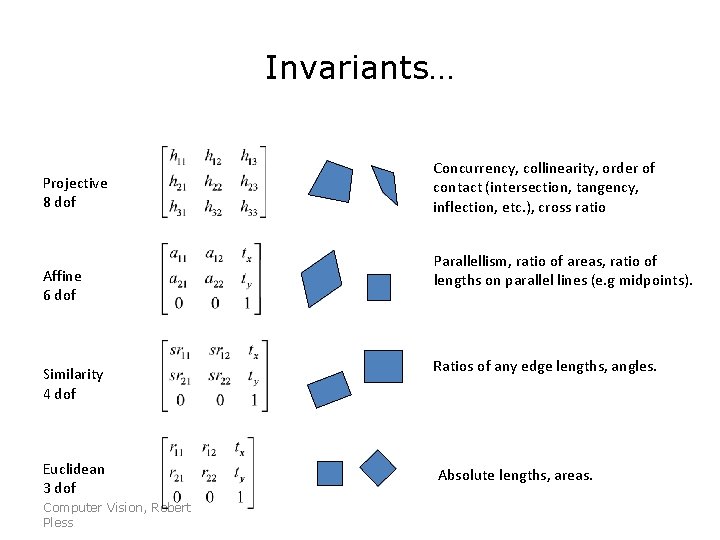 Invariants…

Projective
8 dof

$\begin{bmatrix} h_{11} & h_{12} & h_{13} \\ h_{21} & h_{22} & h_{23} \\ h_{31} & h_{32} & h_{33} \end{bmatrix}$

Concurrency, collinearity, order of contact (intersection, tangency, inflection, etc.), cross ratio

Affine
6 dof

$\begin{bmatrix} a_{11} & a_{12} & t_x \\ a_{21} & a_{22} & t_y \\ 0 & 0 & 1 \end{bmatrix}$

Parallellism, ratio of areas, ratio of lengths on parallel lines (e.g midpoints).

Similarity
4 dof

$\begin{bmatrix} sr_{11} & sr_{12} & t_x \\ sr_{21} & sr_{22} & t_y \\ 0 & 0 & 1 \end{bmatrix}$

Ratios of any edge lengths, angles.

Euclidean
3 dof

$\begin{bmatrix} r_{11} & r_{12} & t_x \\ r_{21} & r_{22} & t_y \\ 0 & 0 & 1 \end{bmatrix}$

Absolute lengths, areas.

Computer Vision, Robert Pless